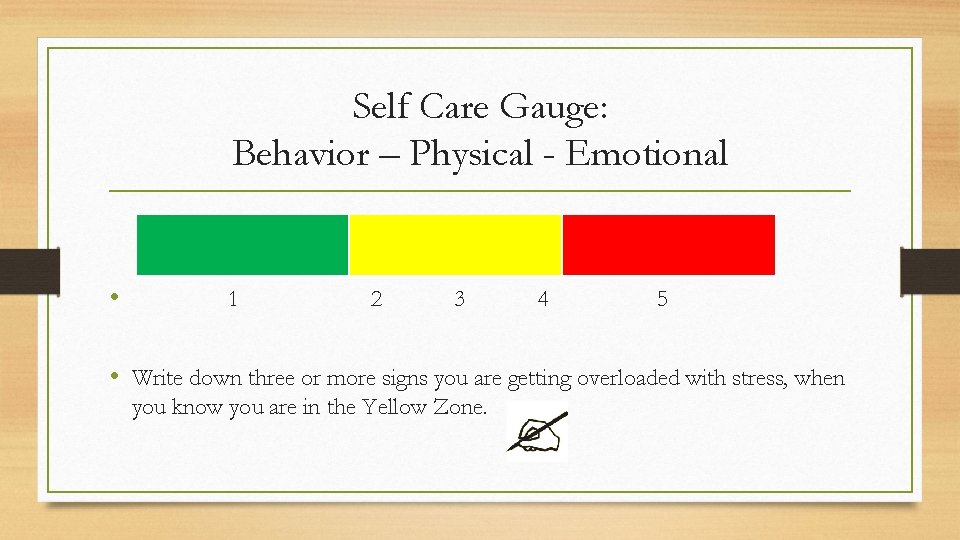 Self Care Gauge:
Behavior – Physical - Emotional

• 1 2 3 4 5

• Write down three or more signs you are getting overloaded with stress, when you know you are in the Yellow Zone.